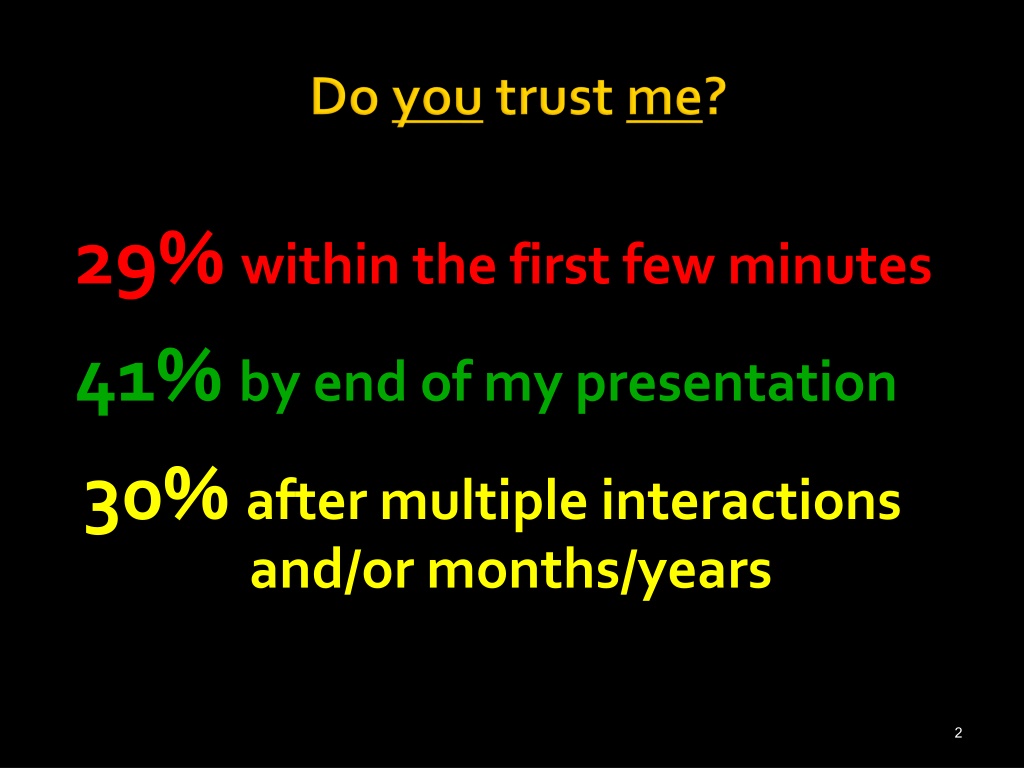 Do you trust me?

29% within the first few minutes

41% by end of my presentation

30% after multiple interactions and/or months/years

2